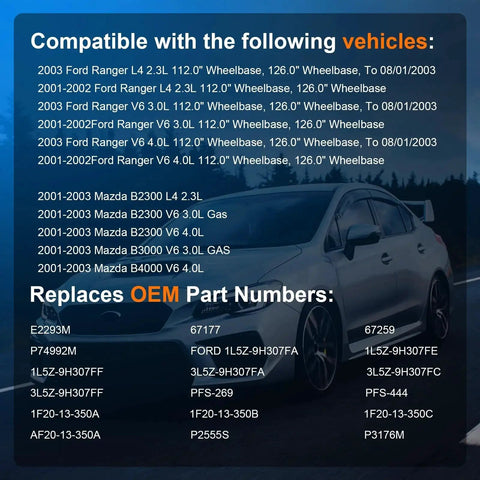 Compatible with the following vehicles:

2003 Ford Ranger L4 2.3L 112.0" Wheelbase, 126.0" Wheelbase, To 08/01/2003
2001-2002 Ford Ranger L4 2.3L 112.0" Wheelbase, 126.0" Wheelbase
2003 Ford Ranger V6 3.0L 112.0" Wheelbase, 126.0" Wheelbase, To 08/01/2003
2001-2002Ford Ranger V6 3.0L 112.0" Wheelbase, 126.0" Wheelbase
2003 Ford Ranger V6 4.0L 112.0" Wheelbase, 126.0" Wheelbase, To 08/01/2003
2001-2002Ford Ranger V6 4.0L 112.0" Wheelbase, 126.0" Wheelbase

2001-2003 Mazda B2300 L4 2.3L
2001-2003 Mazda B2300 V6 3.0L Gas
2001-2003 Mazda B2300 V6 4.0L
2001-2003 Mazda B3000 V6 3.0L GAS
2001-2003 Mazda B4000 V6 4.0L

Replaces OEM Part Numbers:

E2293M
P74992M
1L5Z-9H307FF
3L5Z-9H307FF
1F20-13-350A
AF20-13-350A

67177
FORD 1L5Z-9H307FA
3L5Z-9H307FA
PFS-269
1F20-13-350B
P2555S

67259
1L5Z-9H307FE
3L5Z-9H307FC
PFS-444
1F20-13-350C
P3176M